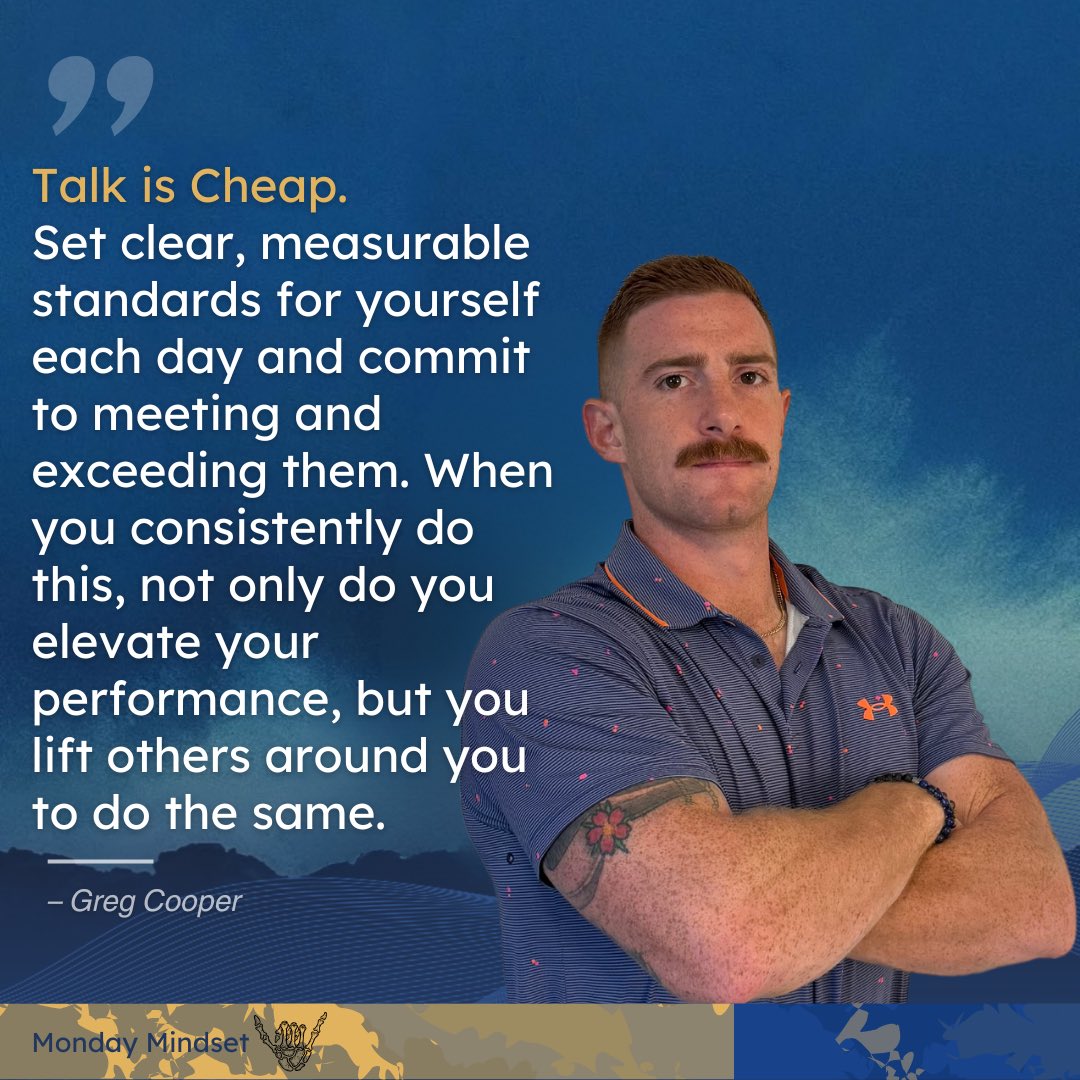 Talk is Cheap.
Set clear, measurable standards for yourself each day and commit to meeting and exceeding them. When you consistently do this, not only do you elevate your performance, but you lift others around you to do the same.

– Greg Cooper

Monday Mindset